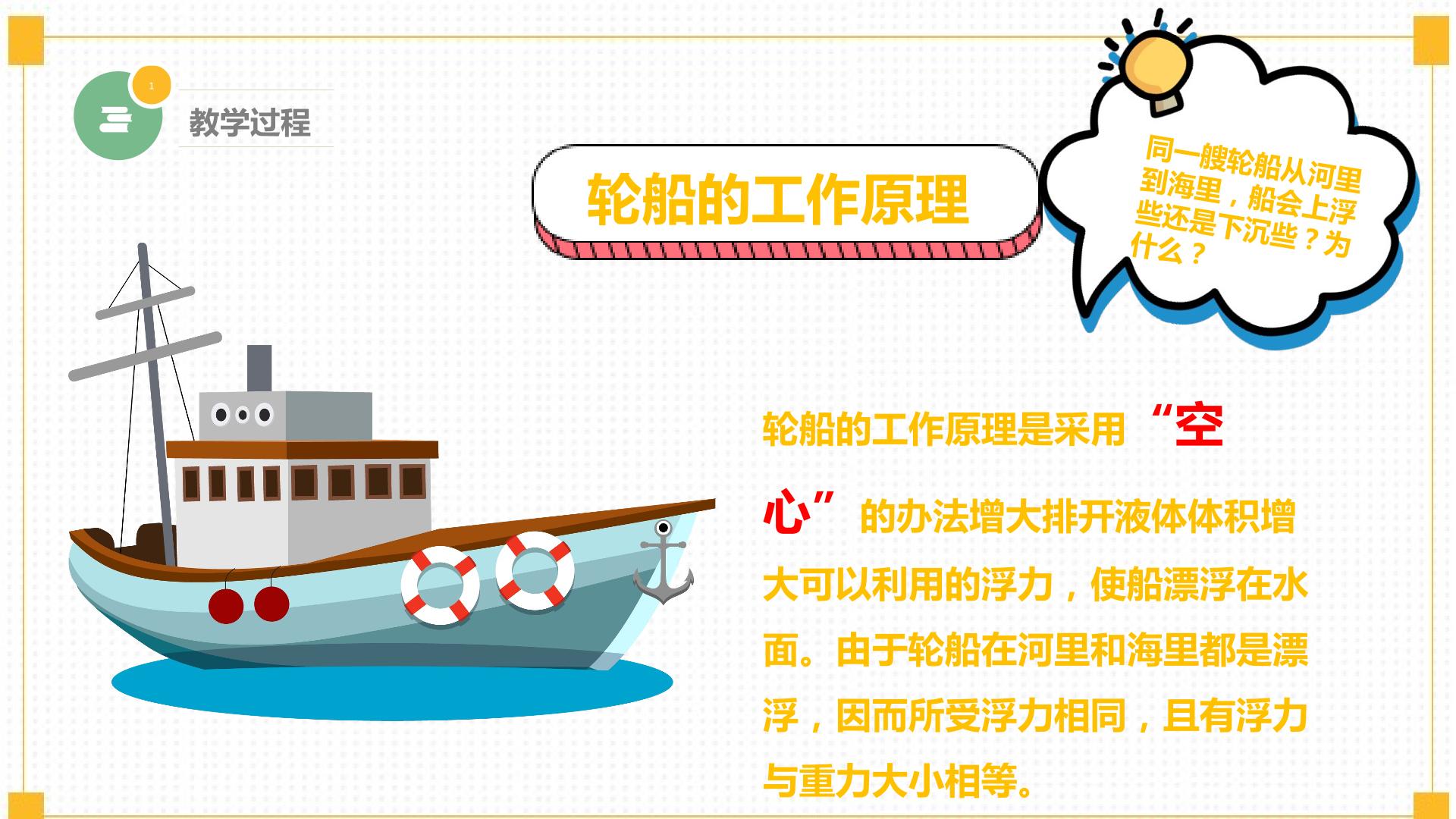 三
1
教学过程

轮船的工作原理

同一艘轮船从河里到海里，船会上浮些还是下沉些？为什么？

轮船的工作原理是采用“空心”的办法增大排开液体体积增大可以利用的浮力，使船漂浮在水面。由于轮船在河里和海里都是漂浮，因而所受浮力相同，且有浮力与重力大小相等。